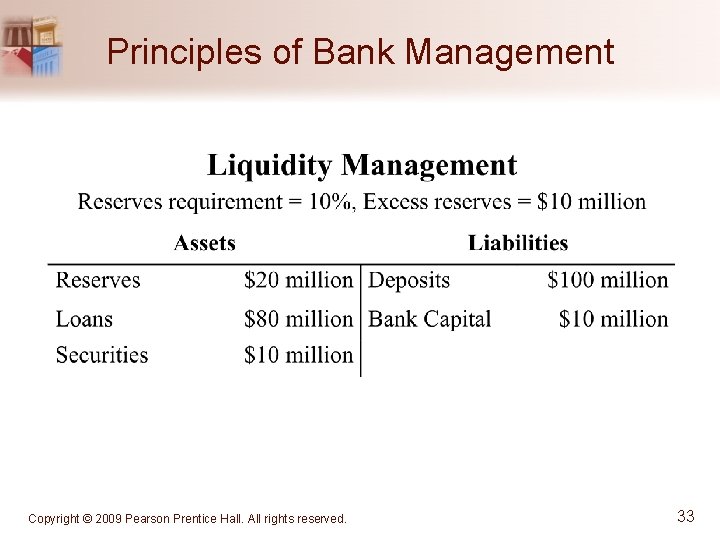 Principles of Bank Management

Liquidity Management

Reserves requirement = 10%, Excess reserves = \$10 million

| Assets | | Liabilities | |
|---|---|---|---|
| Reserves | \$20 million | Deposits | \$100 million |
| Loans | \$80 million | Bank Capital | \$10 million |
| Securities | \$10 million | | |

Copyright © 2009 Pearson Prentice Hall. All rights reserved.

33